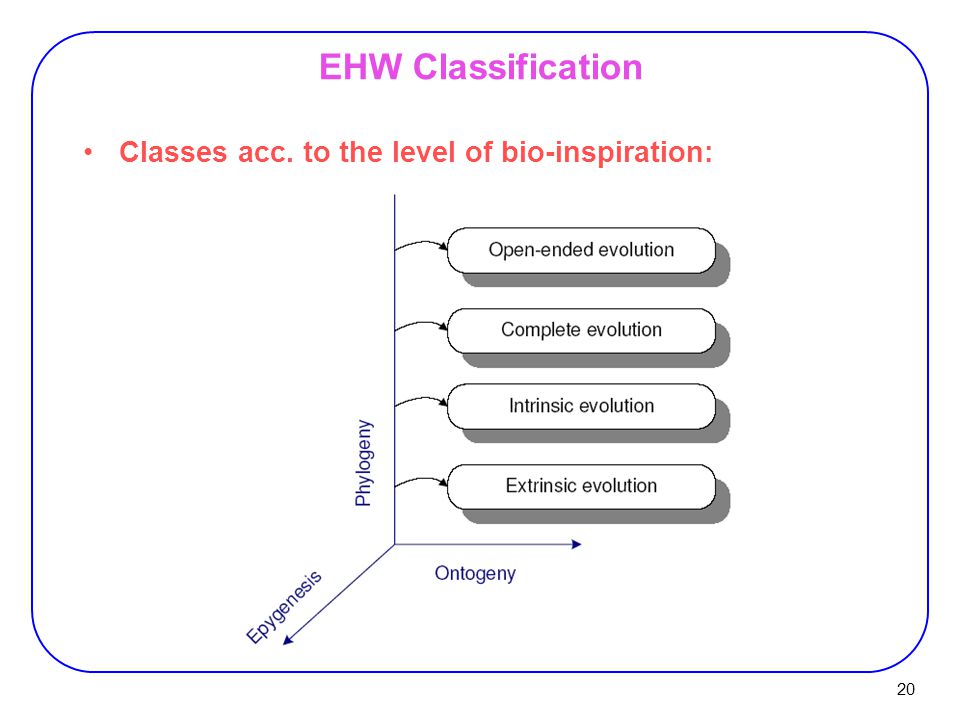 EHW Classification

• Classes acc. to the level of bio-inspiration:

Open-ended evolution

Complete evolution

Intrinsic evolution

Extrinsic evolution

Phylogeny

Ontogeny

Epygenesis

20